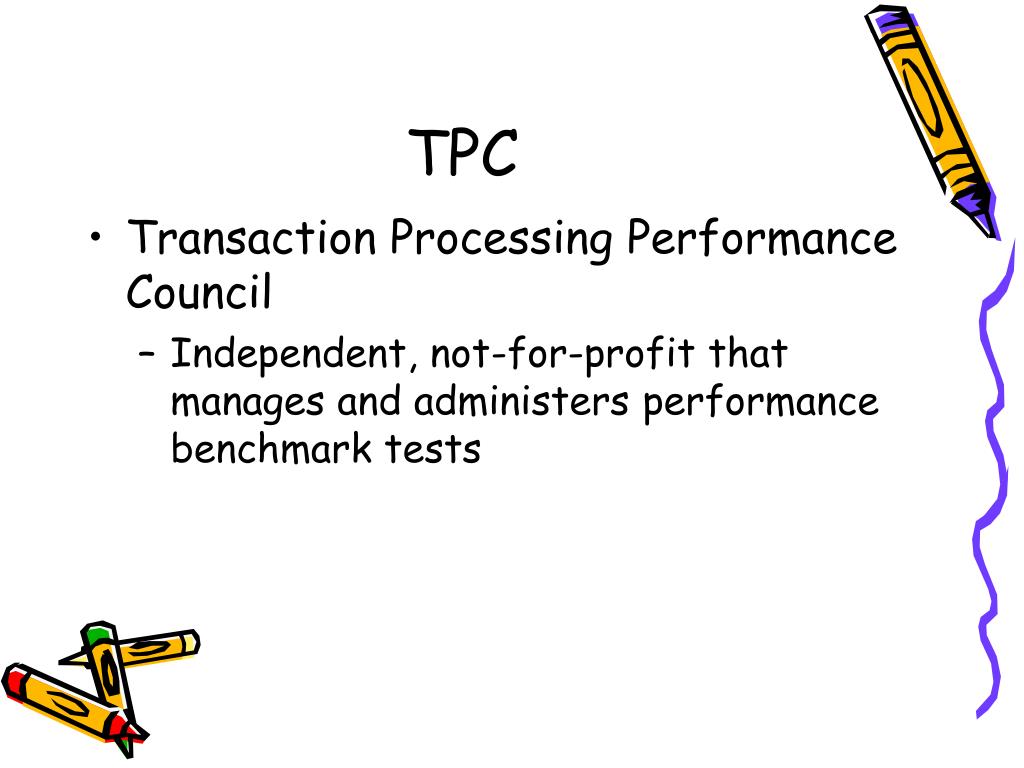 TPC

• Transaction Processing Performance Council
  – Independent, not-for-profit that manages and administers performance benchmark tests